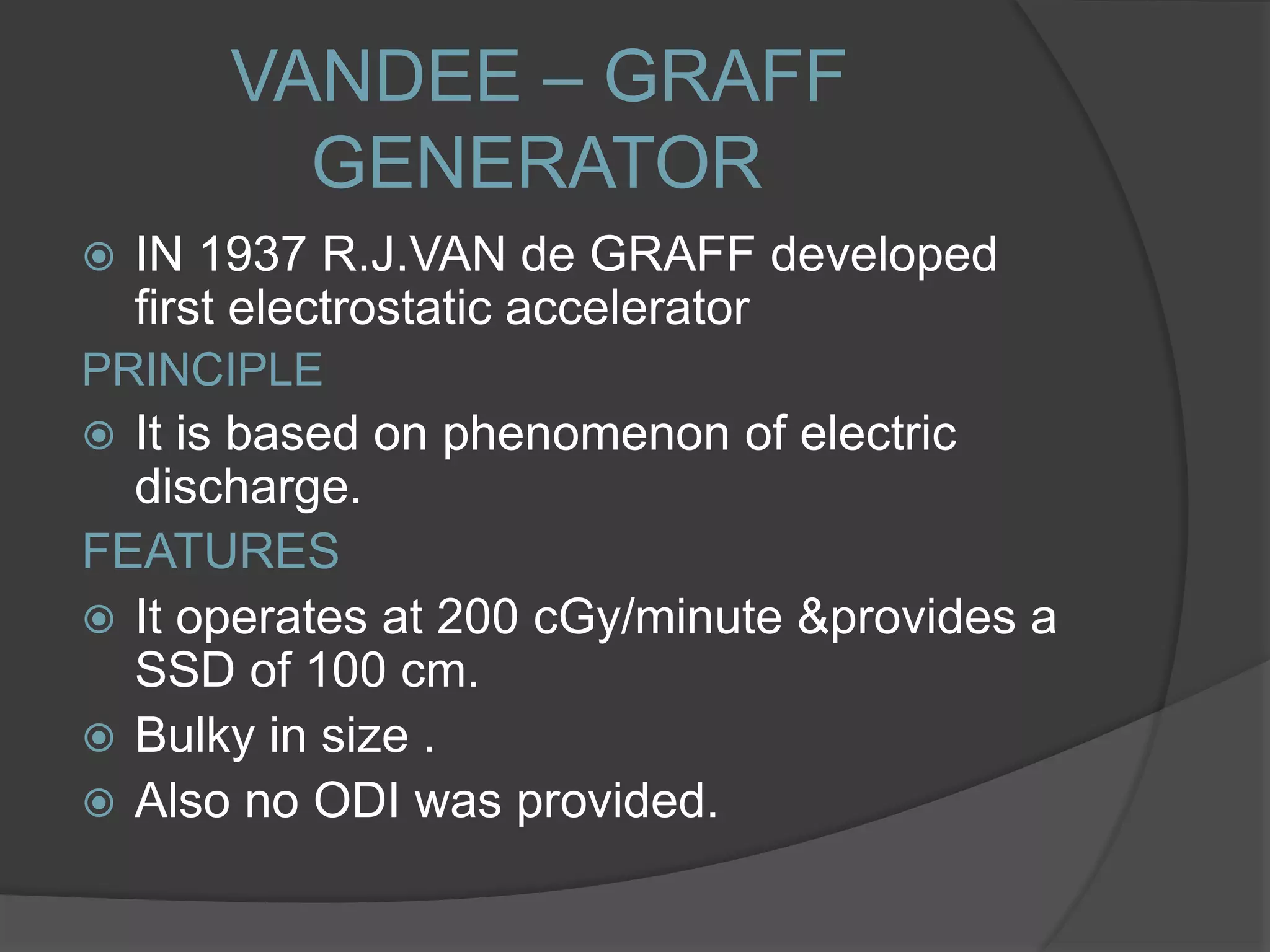 VANDEE – GRAFF GENERATOR

IN 1937 R.J.VAN de GRAFF developed first electrostatic accelerator

PRINCIPLE

It is based on phenomenon of electric discharge.

FEATURES

It operates at 200 cGy/minute &provides a SSD of 100 cm.

Bulky in size .

Also no ODI was provided.